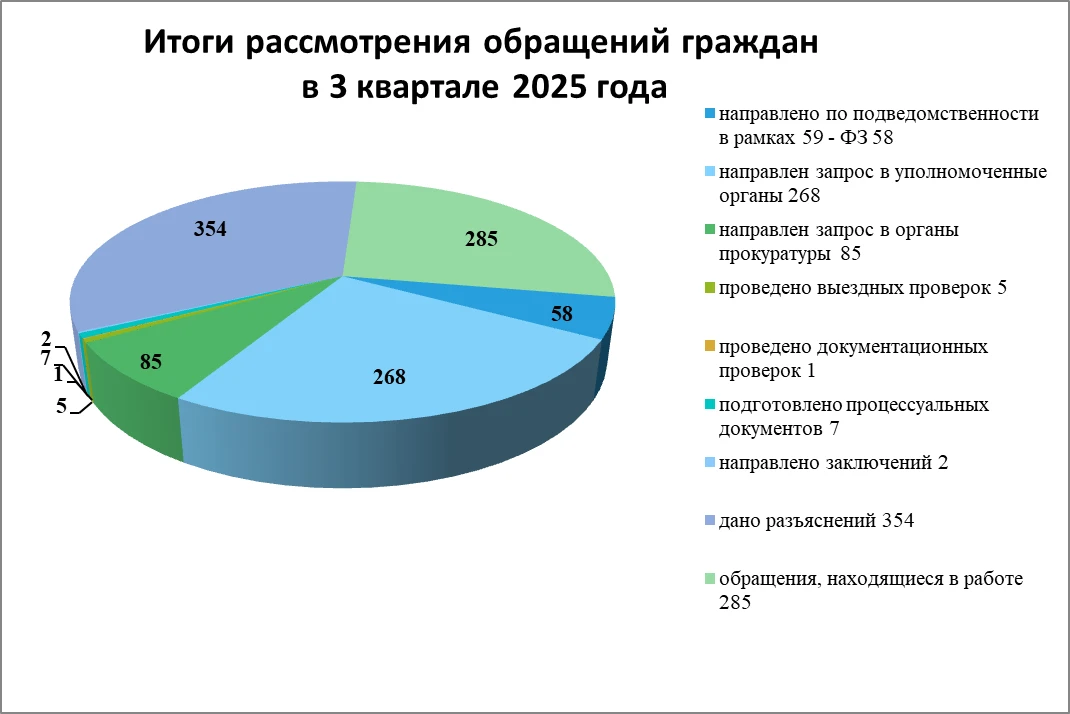 Итоги рассмотрения обращений граждан в 3 квартале 2025 года

354
285
58
268
85
2
7
1
5

направлено по подведомственности в рамках 59 - ФЗ 58
направлен запрос в уполномоченные органы 268
направлен запрос в органы прокуратуры 85
проведено выездных проверок 5
проведено документационных проверок 1
подготовлено процессуальных документов 7
направлено заключений 2
дано разъяснений 354
обращения, находящиеся в работе 285